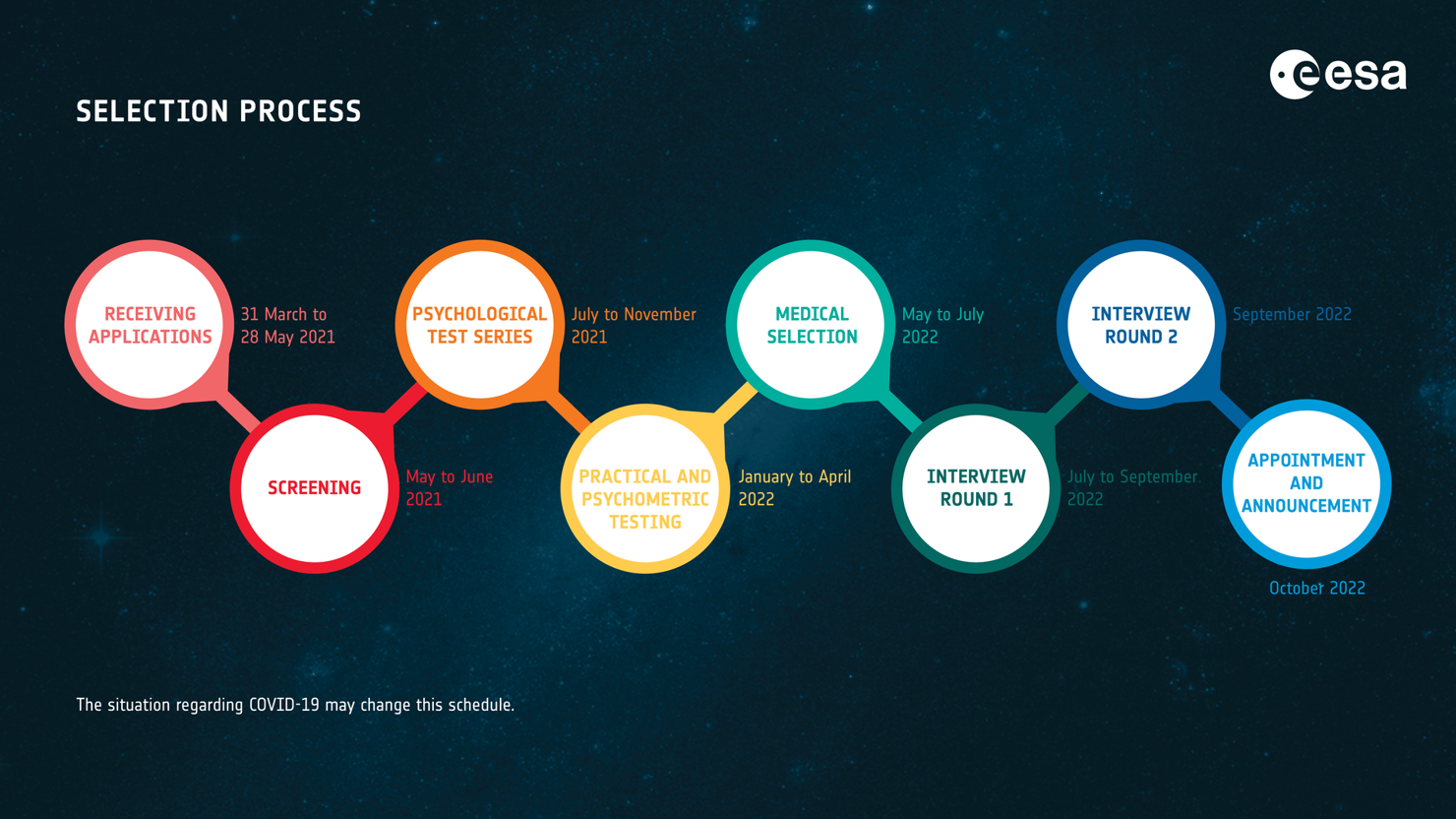 esa

SELECTION PROCESS

RECEIVING APPLICATIONS
31 March to 28 May 2021

SCREENING
May to June 2021

PSYCHOLOGICAL TEST SERIES
July to November 2021

PRACTICAL AND PSYCHOMETRIC TESTING
January to April 2022

MEDICAL SELECTION
May to July 2022

INTERVIEW ROUND 1
July to September 2022

INTERVIEW ROUND 2
September 2022

APPOINTMENT AND ANNOUNCEMENT
October 2022

The situation regarding COVID-19 may change this schedule.